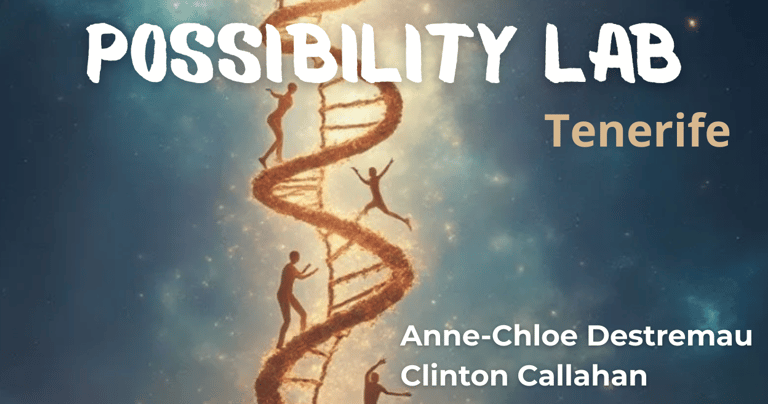 POSSIBILITY LAB

Tenerife

Anne-Chloe Destremau
Clinton Callahan